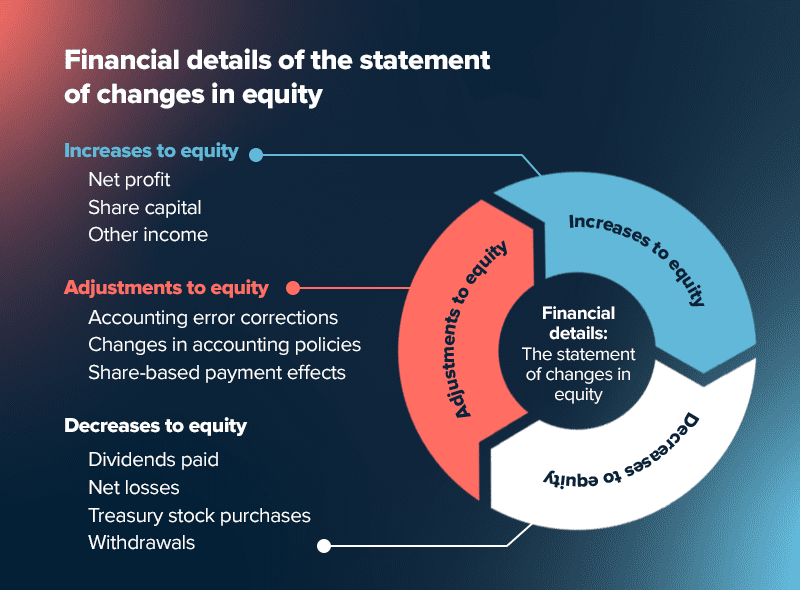 Financial details of the statement of changes in equity

Increases to equity
Net profit
Share capital
Other income

Adjustments to equity
Accounting error corrections
Changes in accounting policies
Share-based payment effects

Decreases to equity
Dividends paid
Net losses
Treasury stock purchases
Withdrawals

Increases to equity

Adjustments to equity

Decreases to equity

Financial details:
The statement of changes in equity